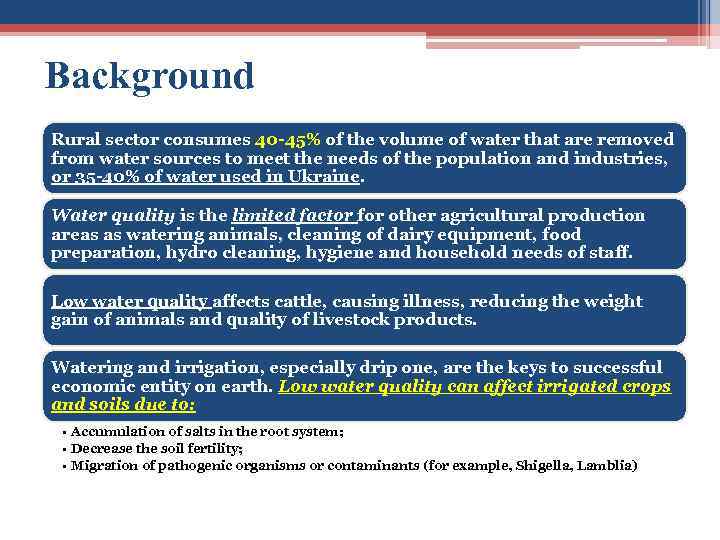 Background

Rural sector consumes 40-45% of the volume of water that are removed from water sources to meet the needs of the population and industries, or 35-40% of water used in Ukraine.

Water quality is the limited factor for other agricultural production areas as watering animals, cleaning of dairy equipment, food preparation, hydro cleaning, hygiene and household needs of staff.

Low water quality affects cattle, causing illness, reducing the weight gain of animals and quality of livestock products.

Watering and irrigation, especially drip one, are the keys to successful economic entity on earth. Low water quality can affect irrigated crops and soils due to:

• Accumulation of salts in the root system;
• Decrease the soil fertility;
• Migration of pathogenic organisms or contaminants (for example, Shigella, Lamblia)